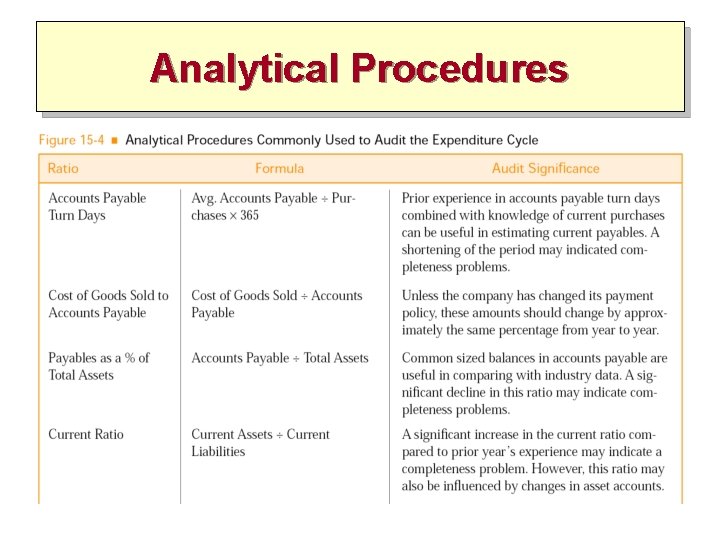 Analytical Procedures

Figure 15-4 ■ Analytical Procedures Commonly Used to Audit the Expenditure Cycle

| Ratio | Formula | Audit Significance |
|---|---|---|
| Accounts Payable Turn Days | Avg. Accounts Payable ÷ Purchases × 365 | Prior experience in accounts payable turn days combined with knowledge of current purchases can be useful in estimating current payables. A shortening of the period may indicated completeness problems. |
| Cost of Goods Sold to Accounts Payable | Cost of Goods Sold ÷ Accounts Payable | Unless the company has changed its payment policy, these amounts should change by approximately the same percentage from year to year. |
| Payables as a % of Total Assets | Accounts Payable ÷ Total Assets | Common sized balances in accounts payable are useful in comparing with industry data. A significant decline in this ratio may indicate completeness problems. |
| Current Ratio | Current Assets ÷ Current Liabilities | A significant increase in the current ratio compared to prior year's experience may indicate a completeness problem. However, this ratio may also be influenced by changes in asset accounts. |